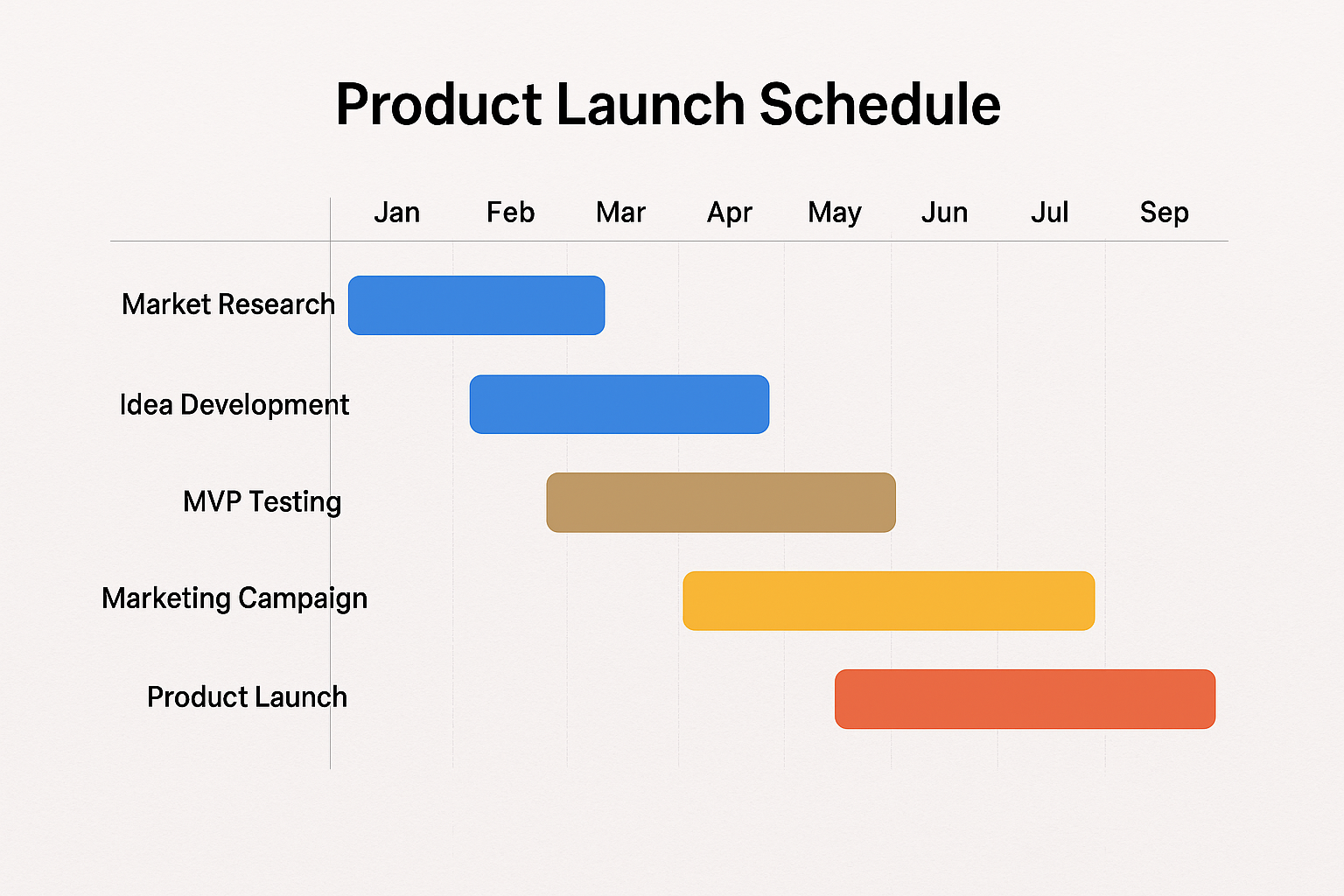 Product Launch Schedule

Jan Feb Mar Apr May Jun Jul Sep

Market Research

Idea Development

MVP Testing

Marketing Campaign

Product Launch